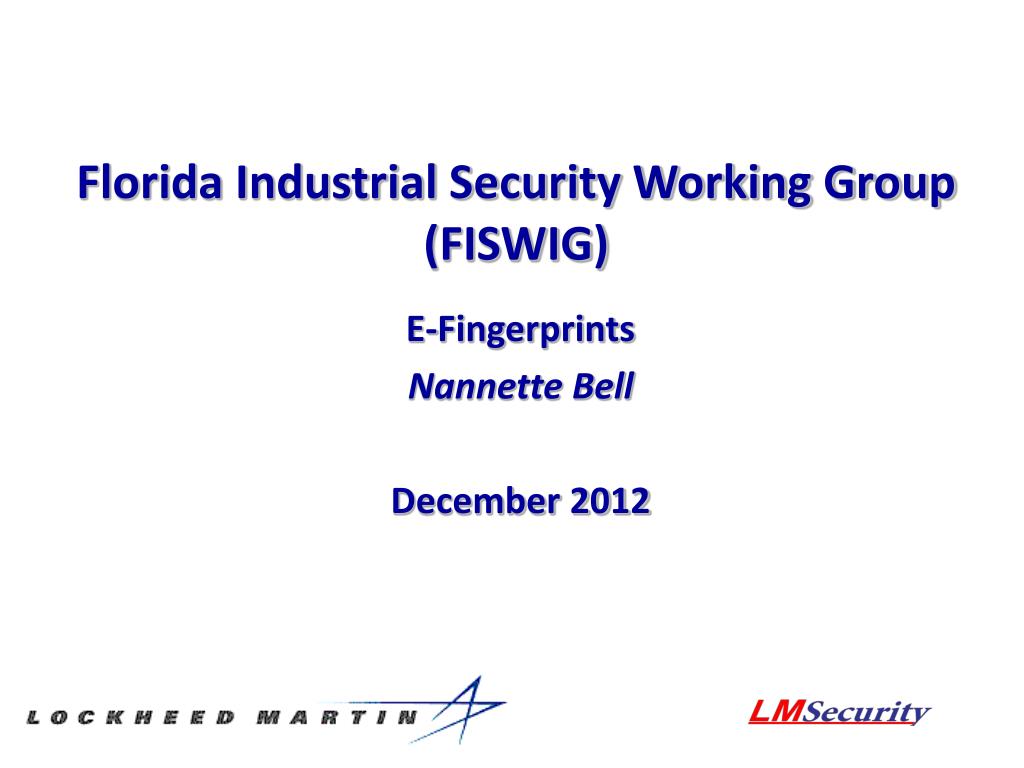 Florida Industrial Security Working Group (FISWIG)

E-Fingerprints

Nannette Bell

December 2012

LOCKHEED MARTIN

LMSecurity